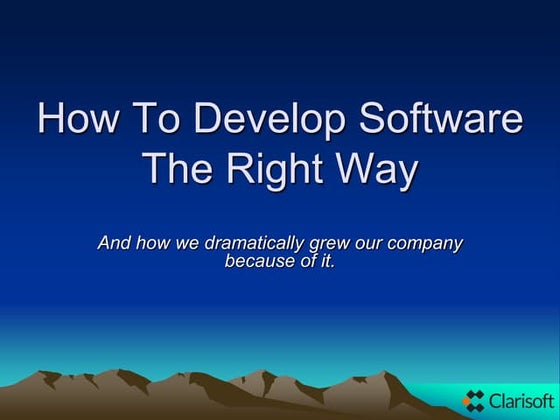 How To Develop Software The Right Way

And how we dramatically grew our company because of it.

Clarisoft